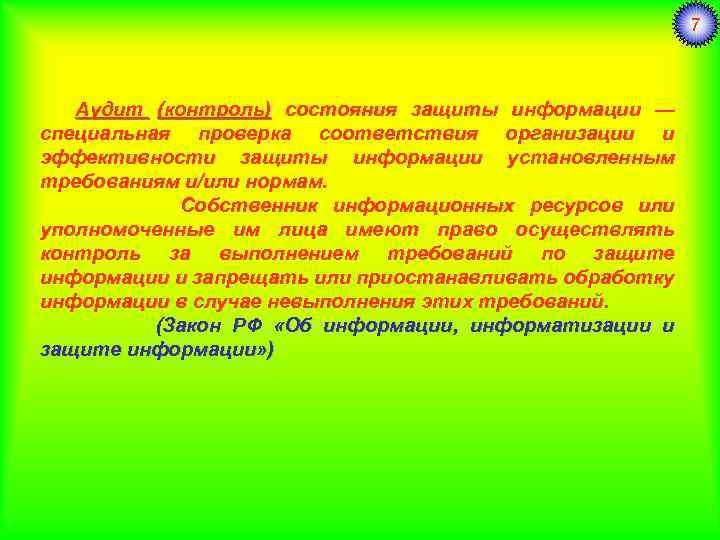 7

Аудит (контроль) состояния защиты информации — специальная проверка соответствия организации и эффективности защиты информации установленным требованиям и/или нормам.

Собственник информационных ресурсов или уполномоченные им лица имеют право осуществлять контроль за выполнением требований по защите информации и запрещать или приостанавливать обработку информации в случае невыполнения этих требований.

(Закон РФ «Об информации, информатизации и защите информации»)